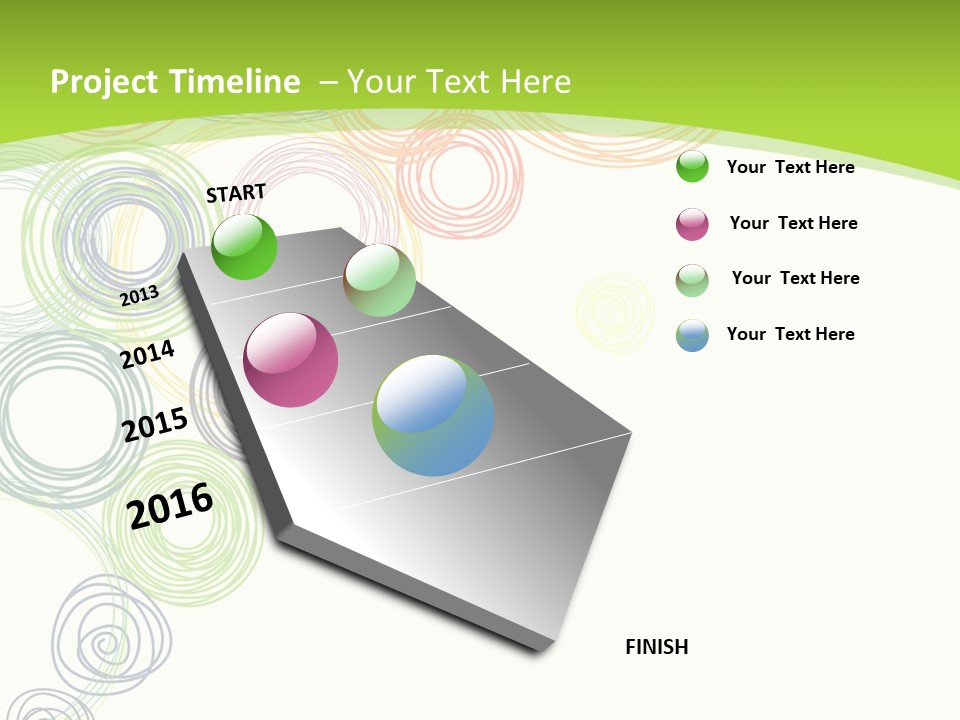 Project Timeline – Your Text Here

START

2013

2014

2015

2016

FINISH

Your Text Here

Your Text Here

Your Text Here

Your Text Here